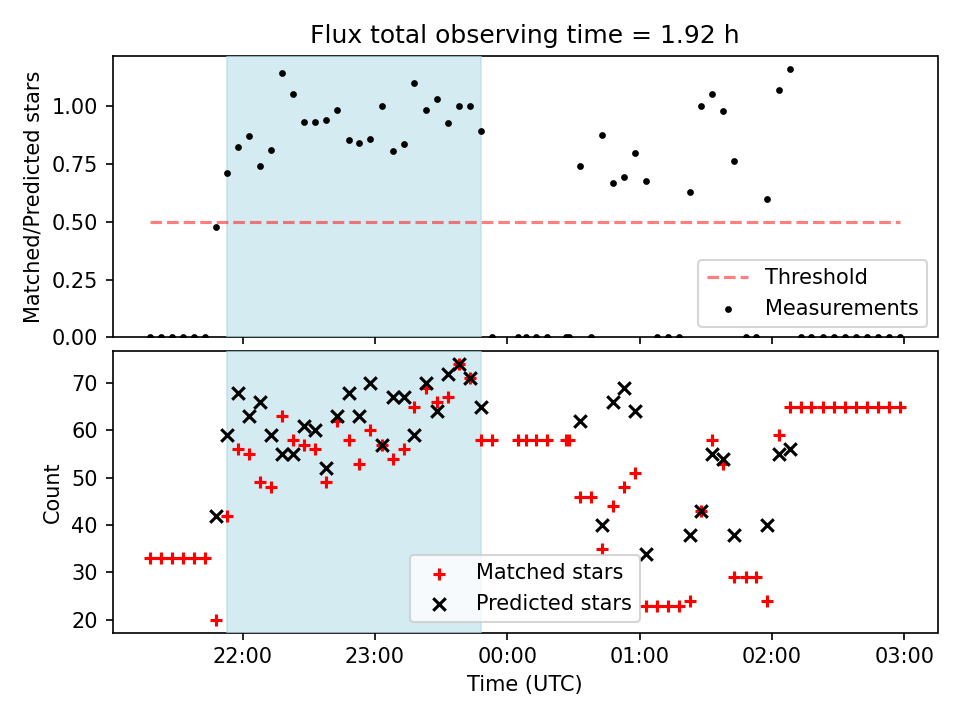 Flux total observing time = 1.92 h

Matched/Predicted stars

1.00
0.75
0.50
0.25
0.00

Threshold
Measurements

Count

70
60
50
40
30
20

Matched stars
Predicted stars

22:00
23:00
00:00
01:00
02:00
03:00

Time (UTC)